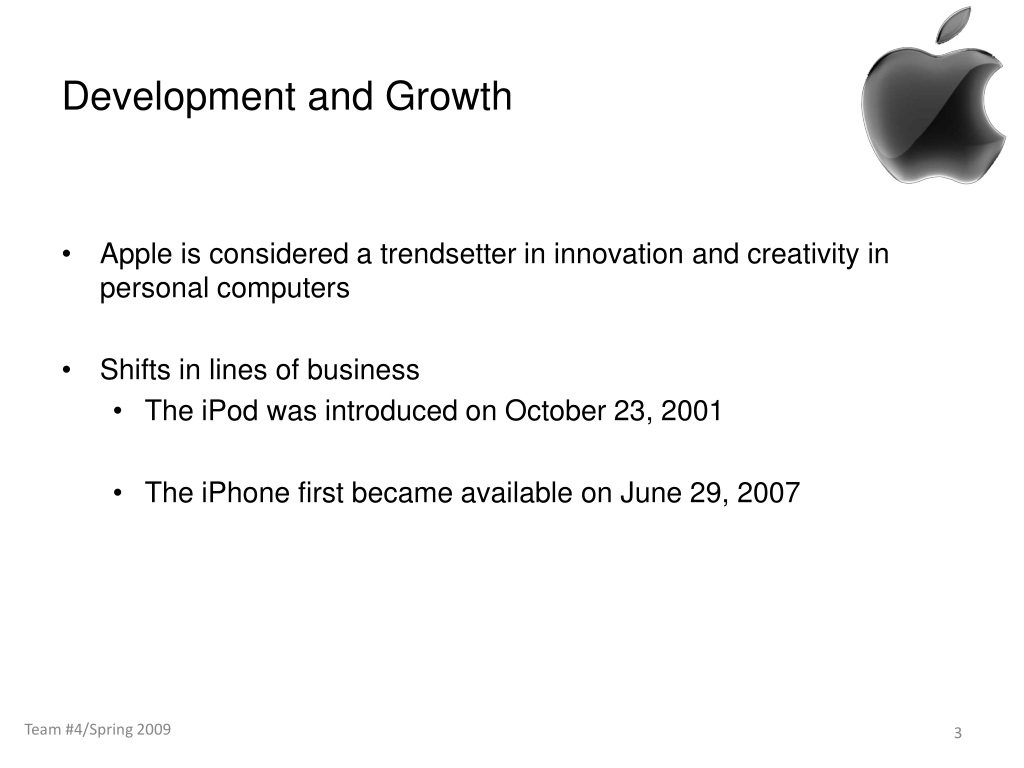 Development and Growth

• Apple is considered a trendsetter in innovation and creativity in personal computers

• Shifts in lines of business
  • The iPod was introduced on October 23, 2001

  • The iPhone first became available on June 29, 2007

Team #4/Spring 2009

3